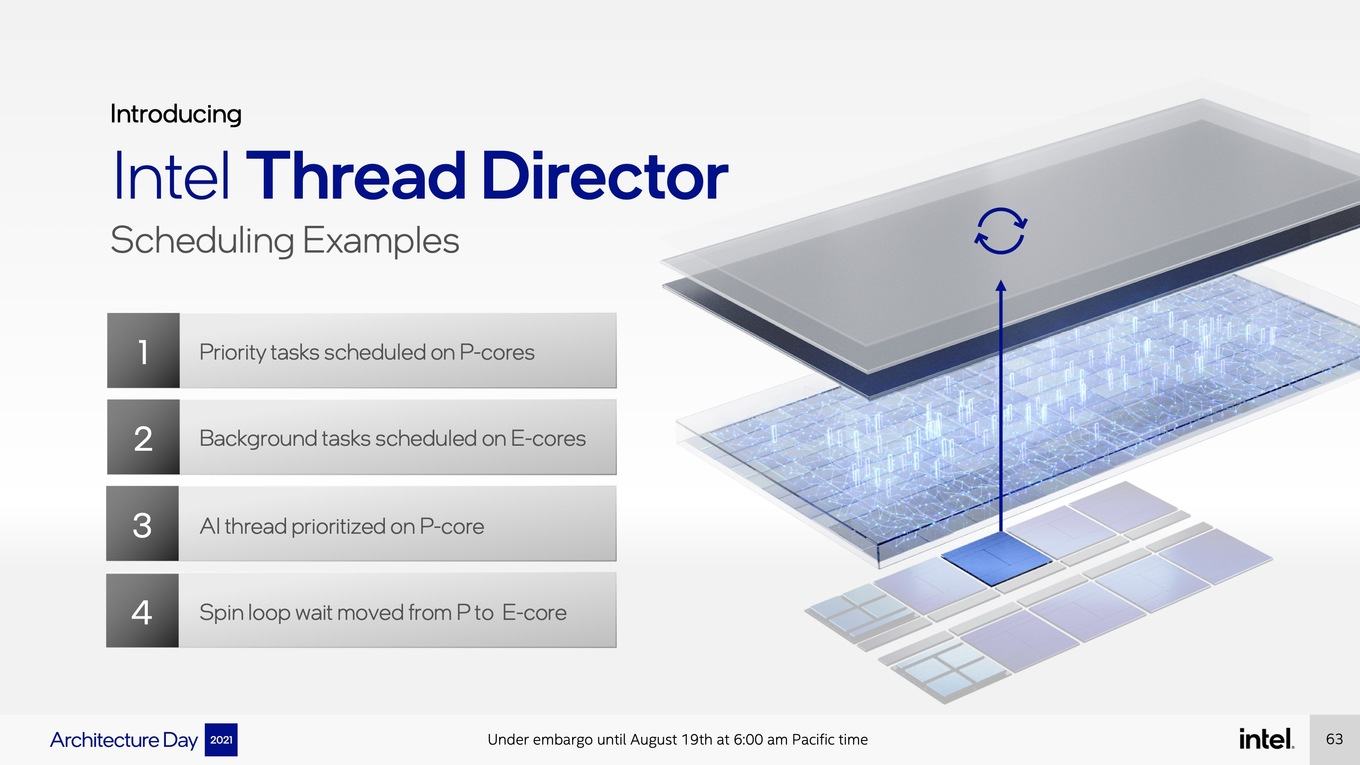 Introducing

Intel Thread Director

Scheduling Examples

1 Priority tasks scheduled on P-cores

2 Background tasks scheduled on E-cores

3 AI thread prioritized on P-core

4 Spin loop wait moved from P to E-core

Architecture Day 2021

Under embargo until August 19th at 6:00 am Pacific time

intel.

63